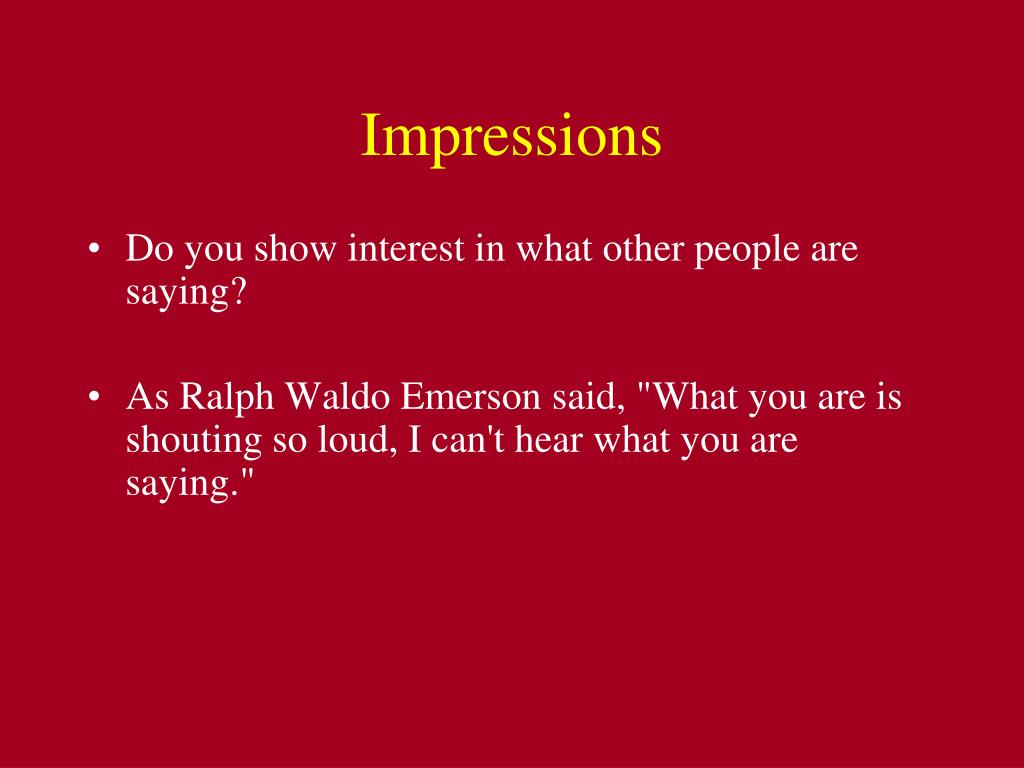 Impressions

• Do you show interest in what other people are saying?

• As Ralph Waldo Emerson said, "What you are is shouting so loud, I can't hear what you are saying."